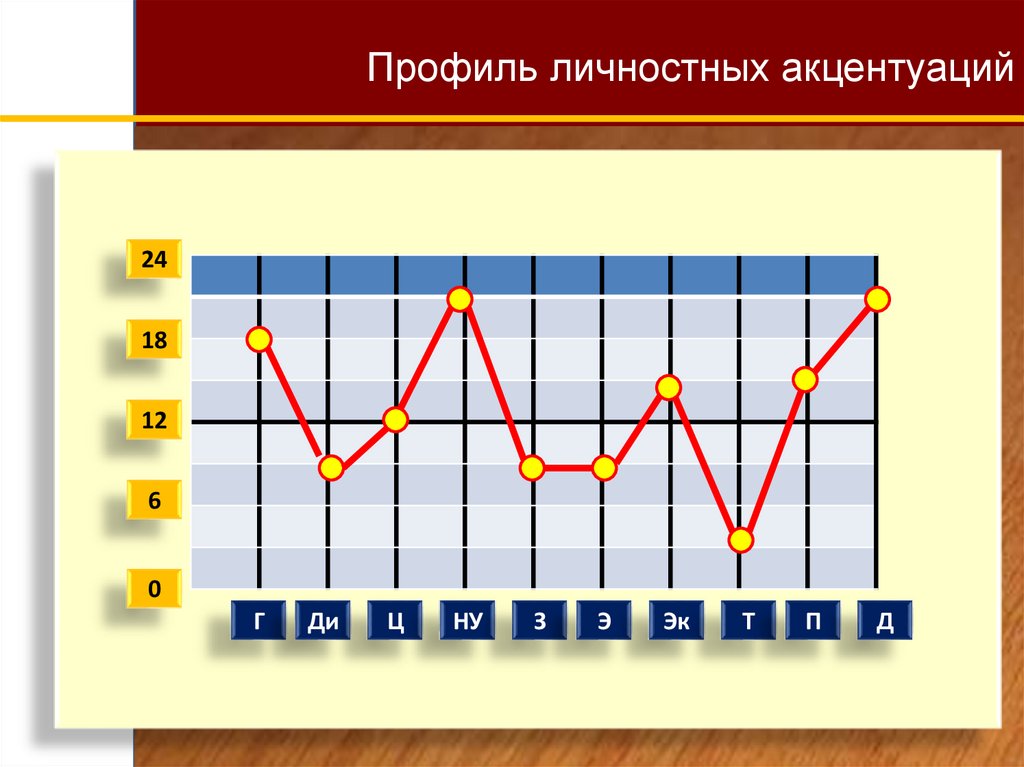 Профиль личностных акцентуаций

24
18
12
6
0

Г
Ди
Ц
НУ
З
Э
Эк
Т
П
Д